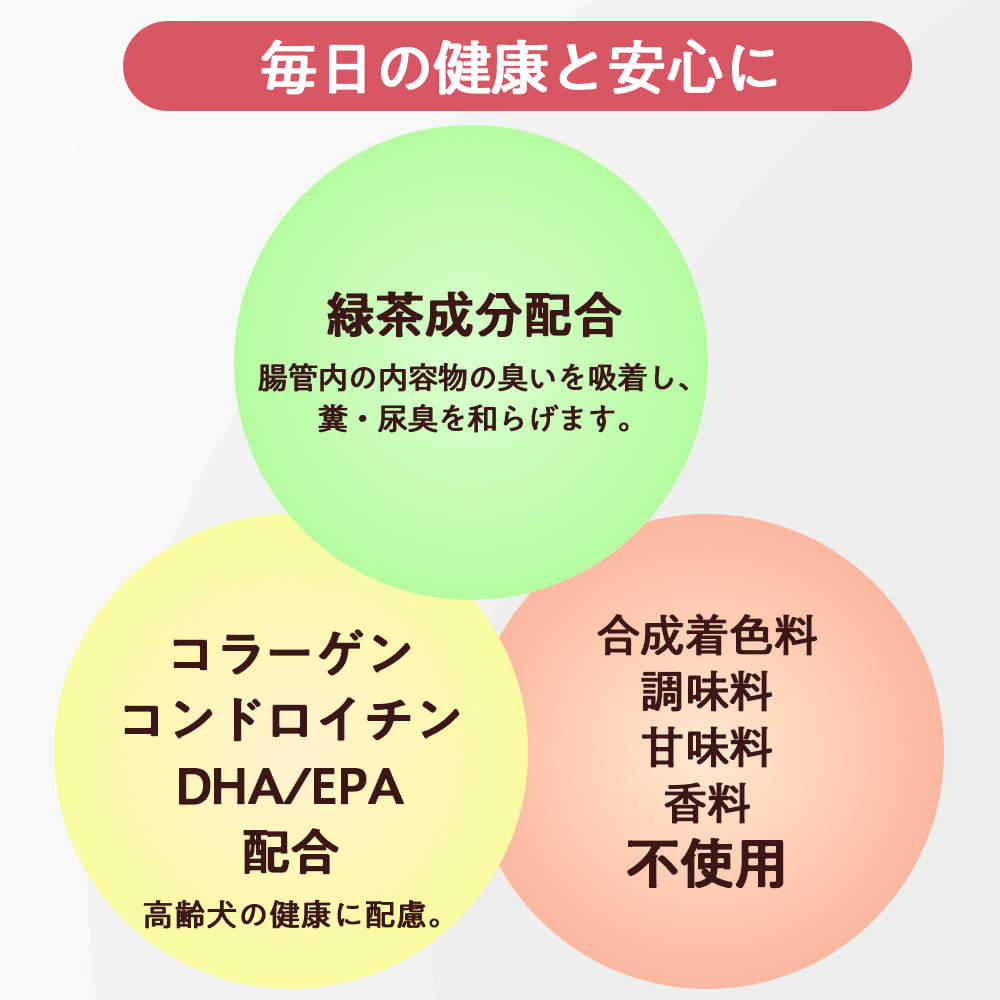 毎日の健康と安心に

緑茶成分配合

腸管内の内容物の臭いを吸着し、糞・尿臭を和らげます。

コラーゲン
コンドロイチン
DHA/EPA
配合

高齢犬の健康に配慮。

合成着色料
調味料
甘味料
香料
不使用